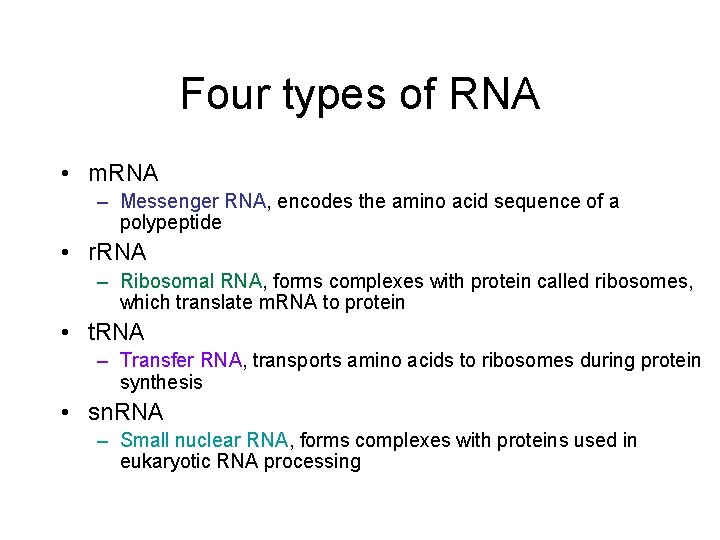 Four types of RNA

• mRNA
– Messenger RNA, encodes the amino acid sequence of a polypeptide

• rRNA
– Ribosomal RNA, forms complexes with protein called ribosomes, which translate mRNA to protein

• tRNA
– Transfer RNA, transports amino acids to ribosomes during protein synthesis

• snRNA
– Small nuclear RNA, forms complexes with proteins used in eukaryotic RNA processing